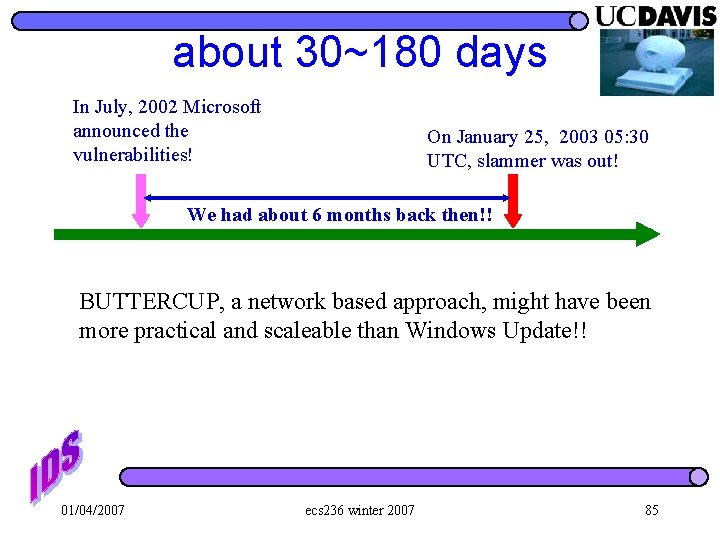 UCDAVIS

about 30~180 days

In July, 2002 Microsoft announced the vulnerabilities!

On January 25, 2003 05:30 UTC, slammer was out!

We had about 6 months back then!!

BUTTERCUP, a network based approach, might have been more practical and scaleable than Windows Update!!

IDS

01/04/2007

ecs236 winter 2007

85